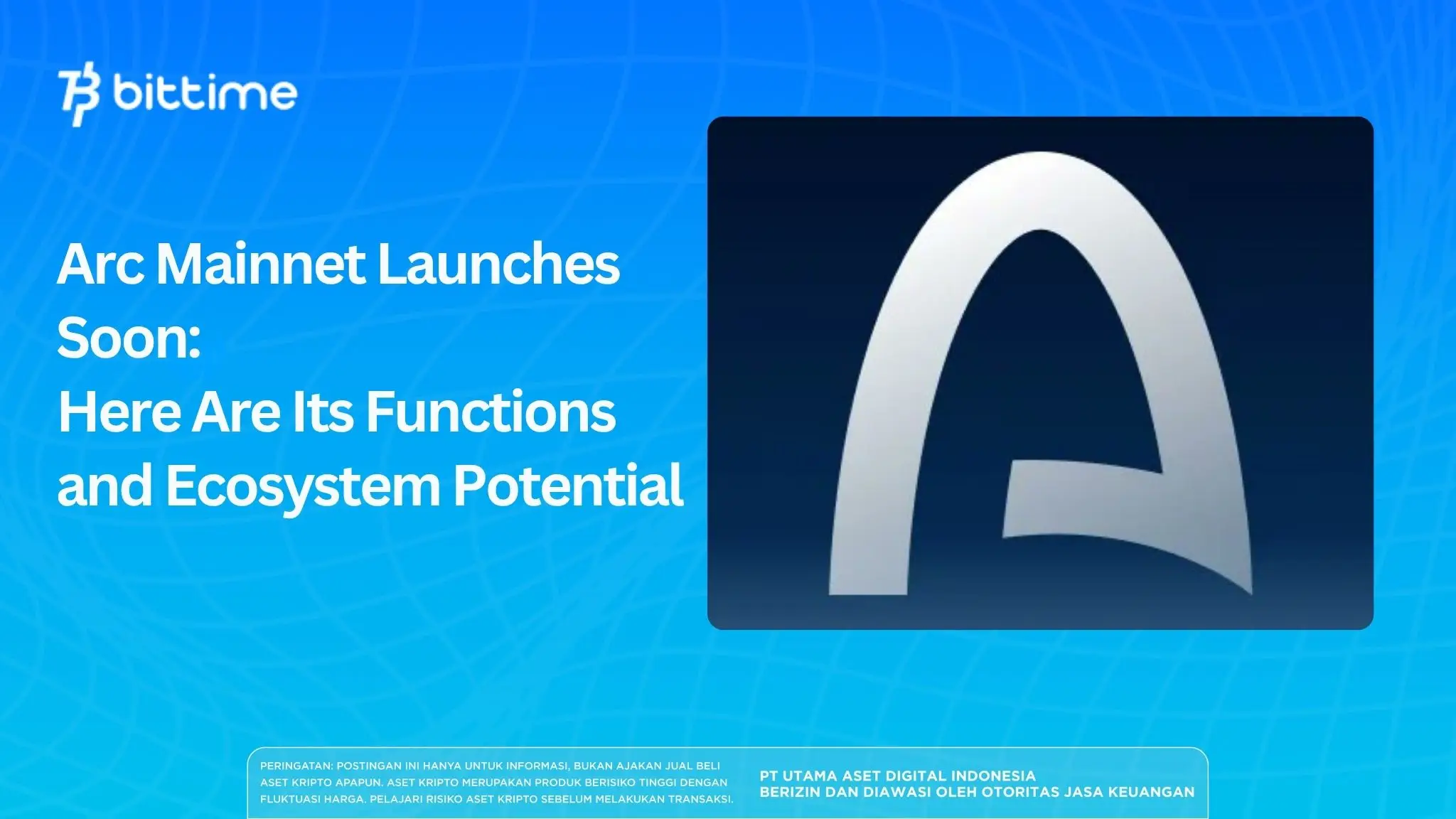 bittime

Arc Mainnet Launches Soon:
Here Are Its Functions and Ecosystem Potential

PERINGATAN: POSTINGAN INI HANYA UNTUK INFORMASI, BUKAN AJAKAN JUAL BELI ASET KRIPTO APAPUN. ASET KRIPTO MERUPAKAN PRODUK BERISIKO TINGGI DENGAN FLUKTUASI HARGA. PELAJARI RISIKO ASET KRIPTO SEBELUM MELAKUKAN TRANSAKSI.

PT UTAMA ASET DIGITAL INDONESIA
BERIZIN DAN DIAWASI OLEH OTORITAS JASA KEUANGAN